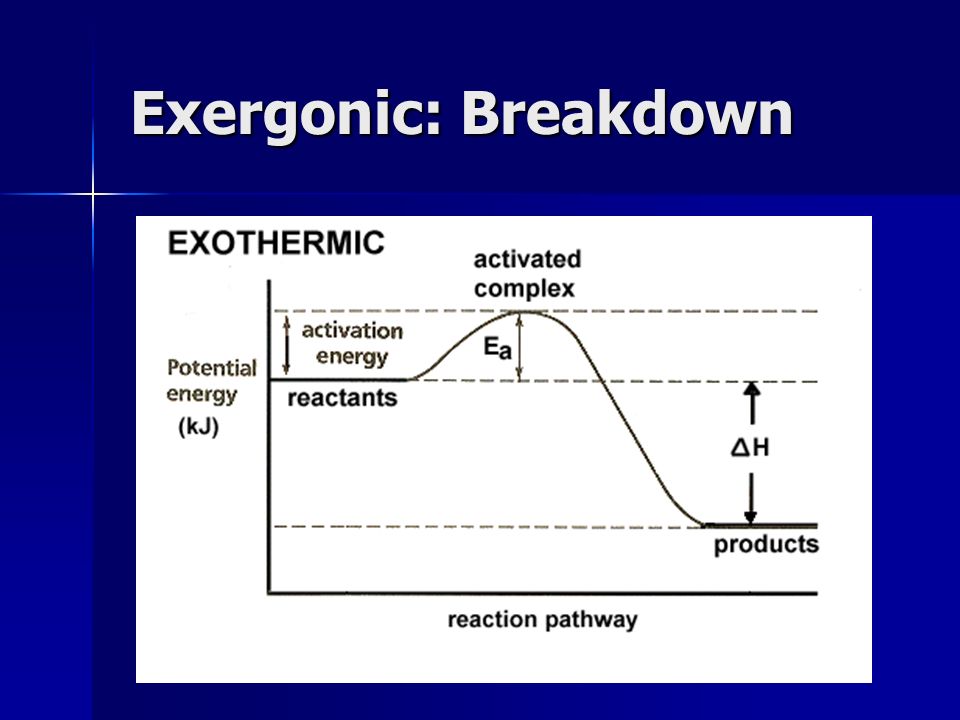 Exergonic: Breakdown

EXOTHERMIC

activated complex

activation energy

$E_a$

Potential energy (kJ)

reactants

$\Delta H$

products

reaction pathway